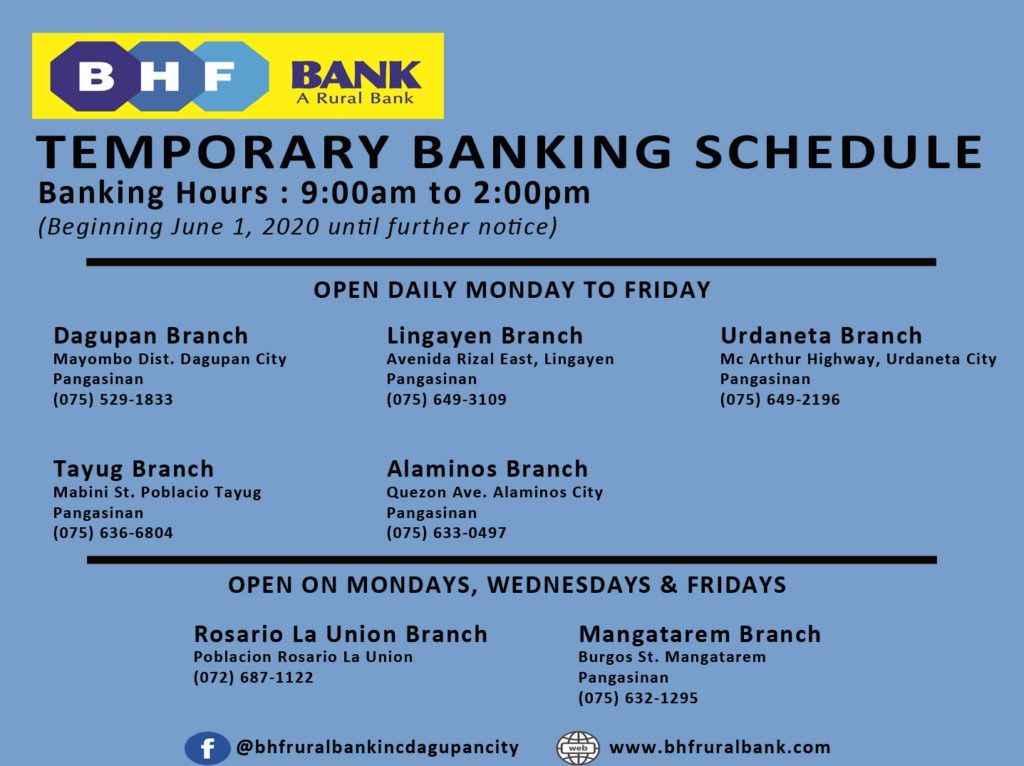 BHF BANK
A Rural Bank

TEMPORARY BANKING SCHEDULE
Banking Hours : 9:00am to 2:00pm
(Beginning June 1, 2020 until further notice)

OPEN DAILY MONDAY TO FRIDAY

Dagupan Branch
Mayombo Dist. Dagupan City
Pangasinan
(075) 529-1833

Lingayen Branch
Avenida Rizal East, Lingayen
Pangasinan
(075) 649-3109

Urdaneta Branch
Mc Arthur Highway, Urdaneta City
Pangasinan
(075) 649-2196

Tayug Branch
Mabini St. Poblacio Tayug
Pangasinan
(075) 636-6804

Alaminos Branch
Quezon Ave. Alaminos City
Pangasinan
(075) 633-0497

OPEN ON MONDAYS, WEDNESDAYS & FRIDAYS

Rosario La Union Branch
Poblacion Rosario La Union
(072) 687-1122

Mangatarem Branch
Burgos St. Mangatarem
Pangasinan
(075) 632-1295

f @bhfruralbankincdagupancity

web www.bhfruralbank.com